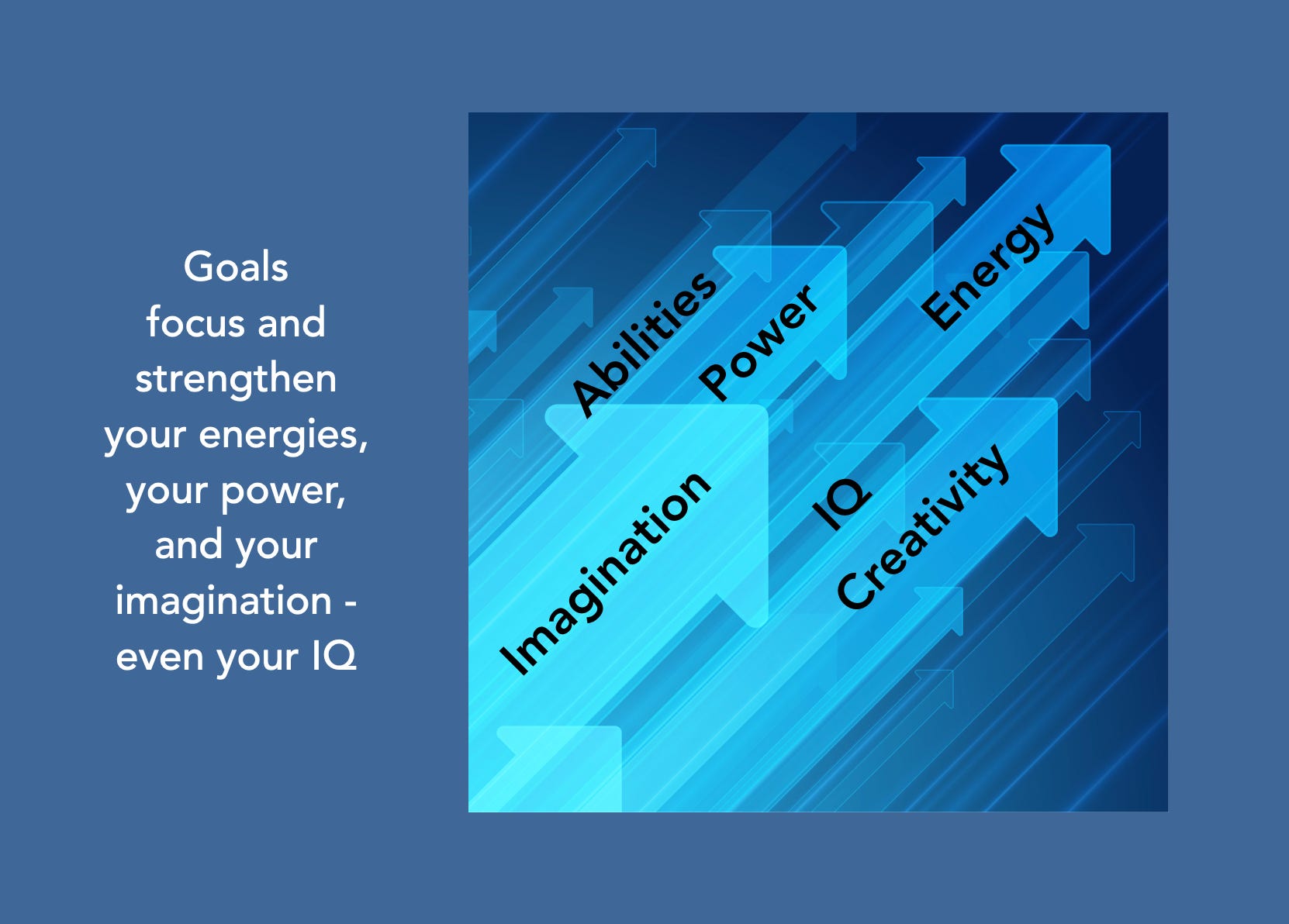 Goals focus and strengthen your energies, your power, and your imagination - even your IQ

Abilities
Power
Energy
Imagination
IQ
Creativity